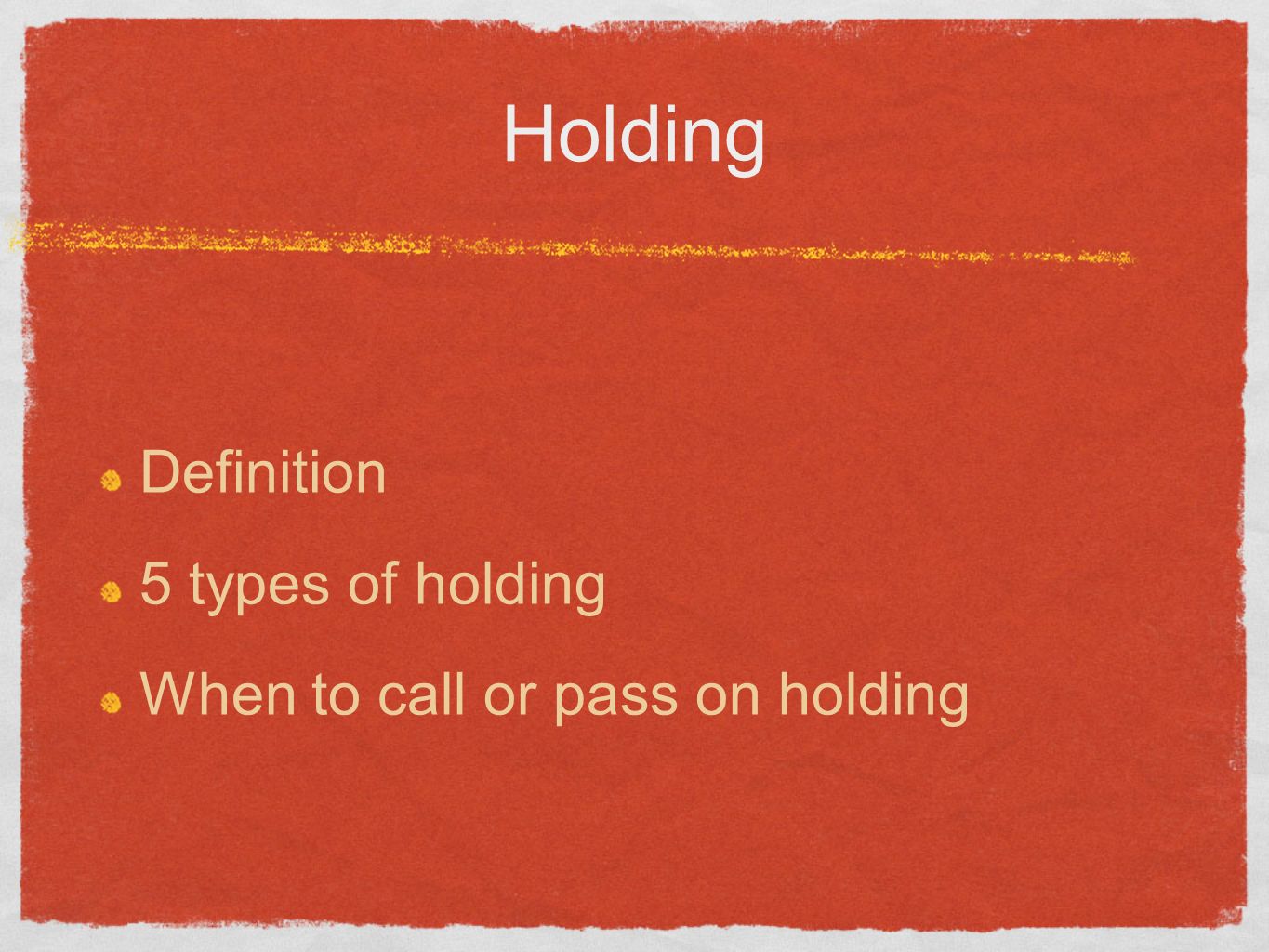 Holding

Definition

5 types of holding

When to call or pass on holding